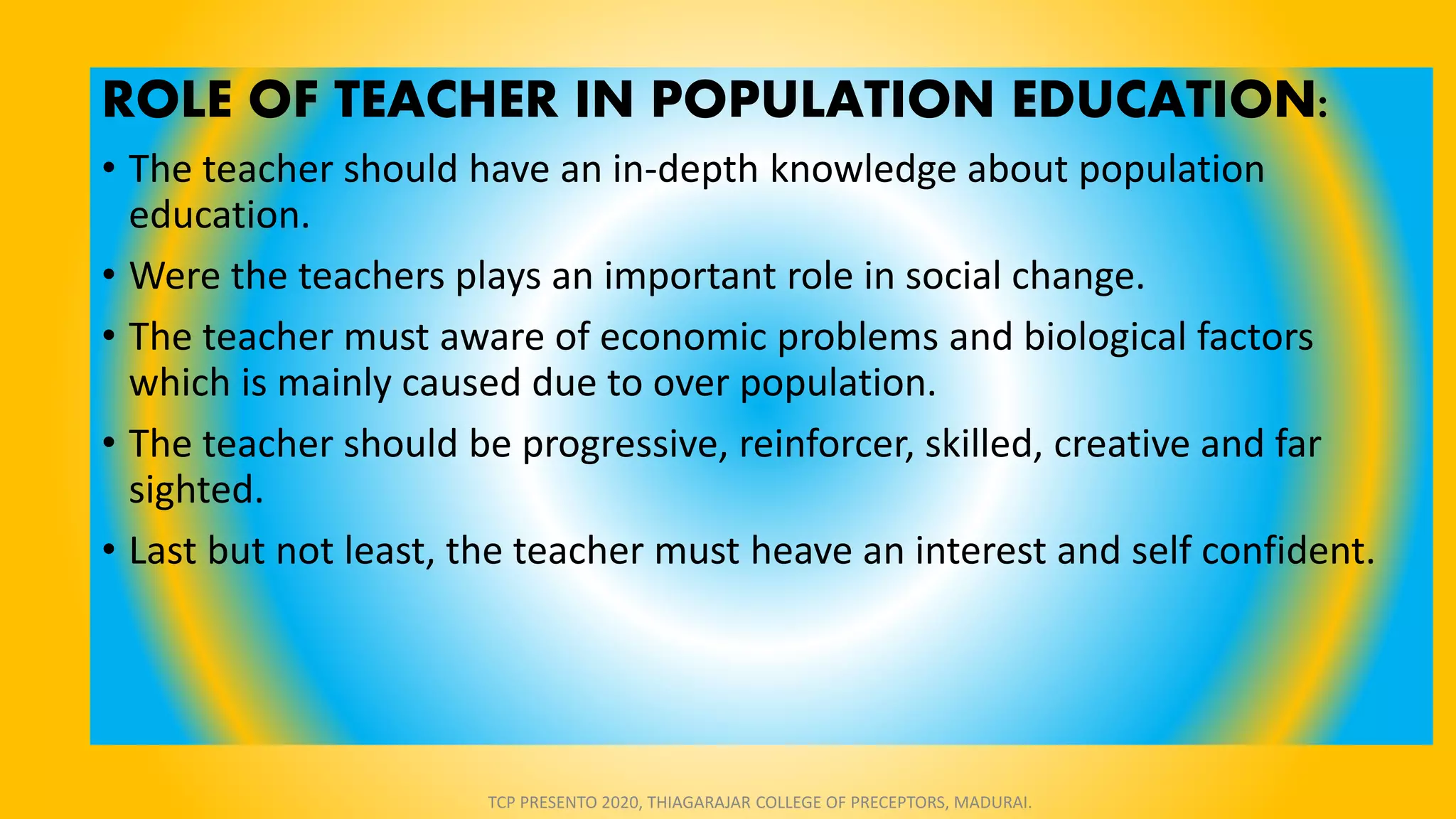 ROLE OF TEACHER IN POPULATION EDUCATION:

• The teacher should have an in-depth knowledge about population education.

• Were the teachers plays an important role in social change.

• The teacher must aware of economic problems and biological factors which is mainly caused due to over population.

• The teacher should be progressive, reinforcer, skilled, creative and far sighted.

• Last but not least, the teacher must heave an interest and self confident.

TCP PRESENTO 2020, THIAGARAJAR COLLEGE OF PRECEPTORS, MADURAI.